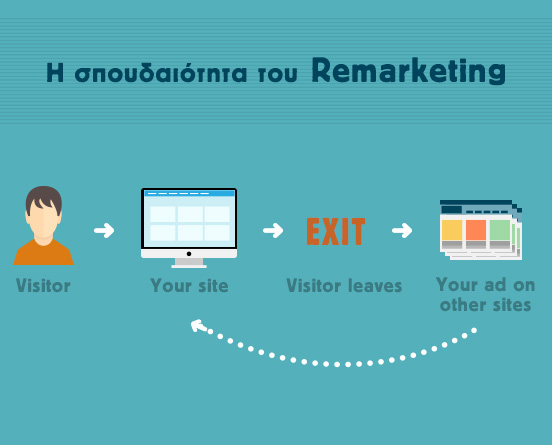 Η σπουδαιότητα του Remarketing

Visitor

Your site

EXIT

Visitor leaves

Your ad on other sites